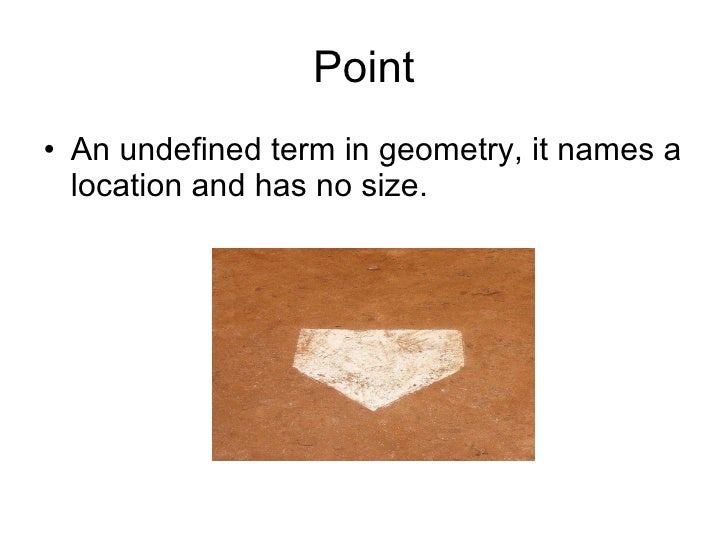 Point

• An undefined term in geometry, it names a location and has no size.